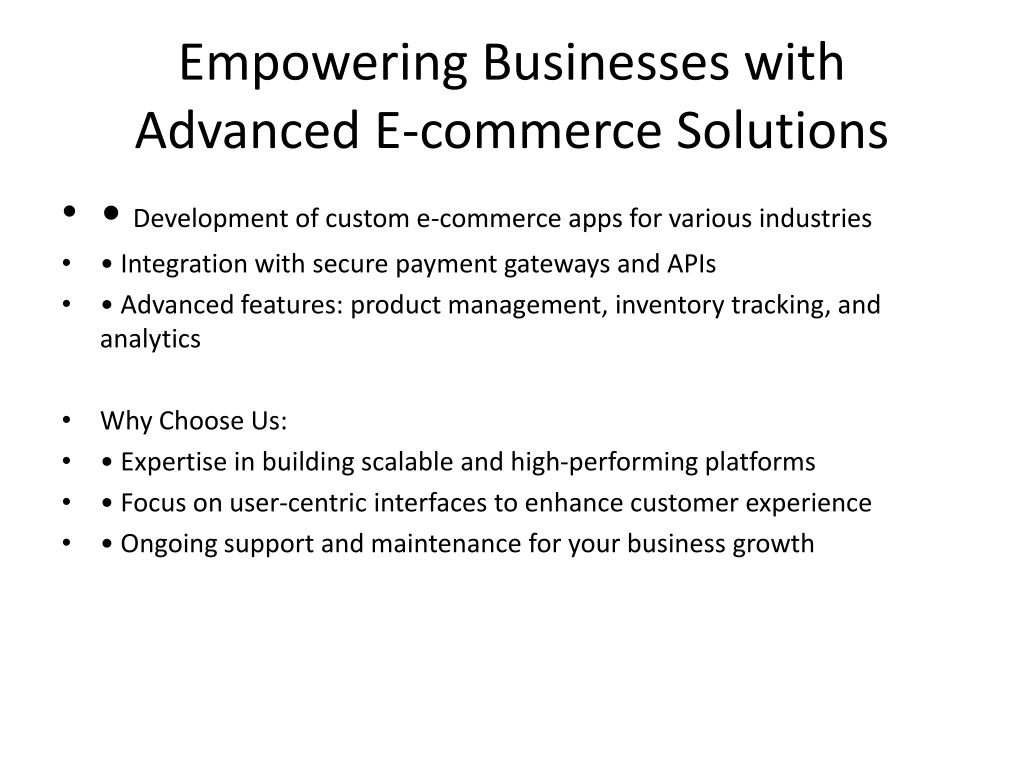 Empowering Businesses with Advanced E-commerce Solutions

• • Development of custom e-commerce apps for various industries
• • Integration with secure payment gateways and APIs
• • Advanced features: product management, inventory tracking, and analytics

• Why Choose Us:
• • Expertise in building scalable and high-performing platforms
• • Focus on user-centric interfaces to enhance customer experience
• • Ongoing support and maintenance for your business growth